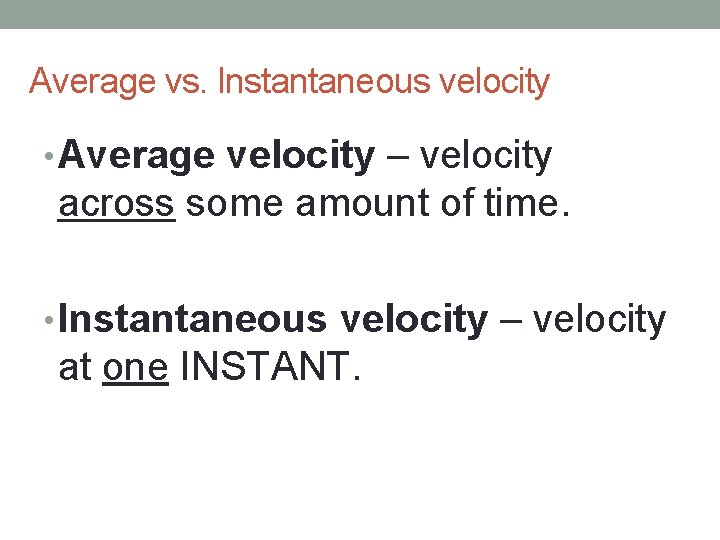 Average vs. Instantaneous velocity

• Average velocity – velocity across some amount of time.

• Instantaneous velocity – velocity at one INSTANT.